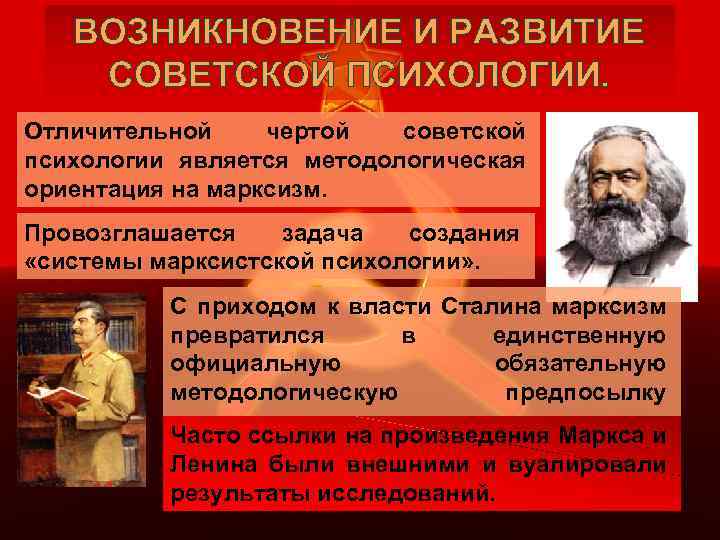 ВОЗНИКНОВЕНИЕ И РАЗВИТИЕ СОВЕТСКОЙ ПСИХОЛОГИИ.

Отличительной чертой советской психологии является методологическая ориентация на марксизм.

Провозглашается задача создания «системы марксистской психологии».

С приходом к власти Сталина марксизм превратился в единственную официальную обязательную методологическую предпосылку

Часто ссылки на произведения Маркса и Ленина были внешними и вуалировали результаты исследований.